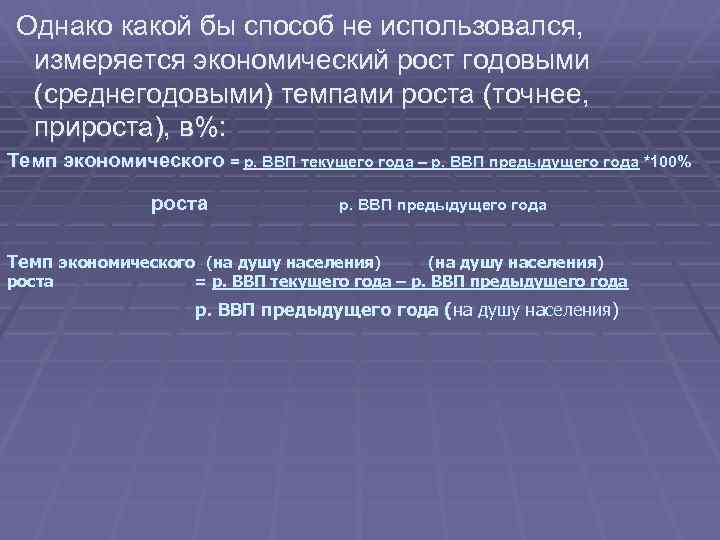 Однако какой бы способ не использовался, измеряется экономический рост годовыми (среднегодовыми) темпами роста (точнее, прироста), в%:

Темп экономического = р. ВВП текущего года – р. ВВП предыдущего года *100%

роста р. ВВП предыдущего года

Темп экономического (на душу населения) (на душу населения)
роста = р. ВВП текущего года – р. ВВП предыдущего года

р. ВВП предыдущего года (на душу населения)